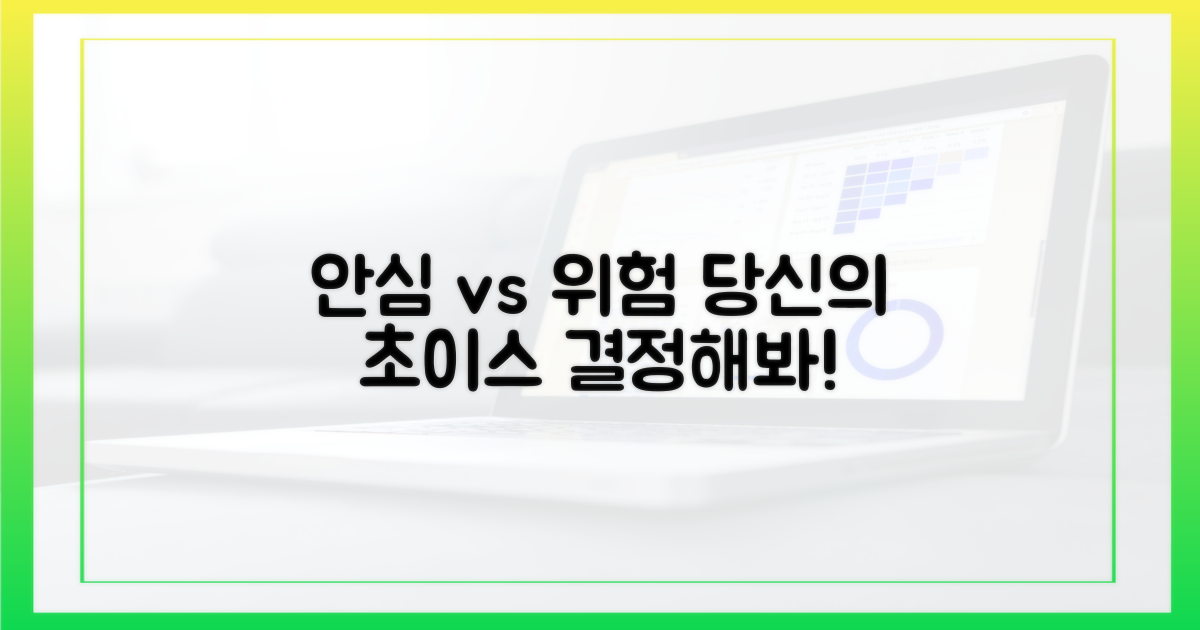 안심 vs 위험 당신의
초이스 결정해봐!